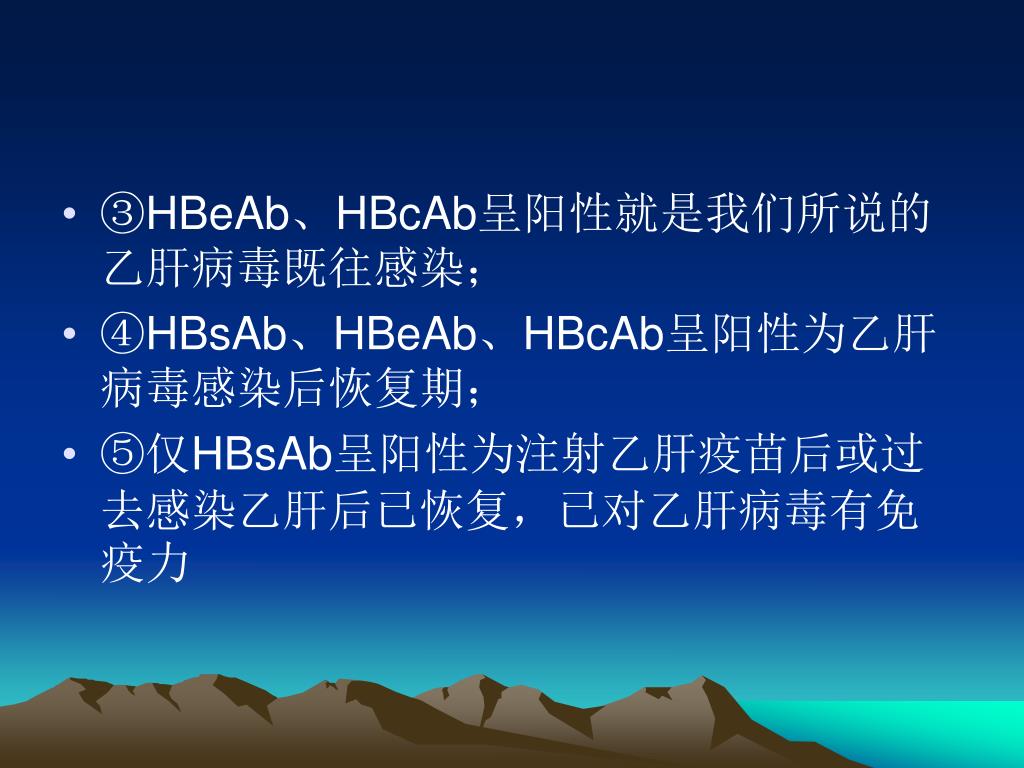 • ③HBeAb、HBcAb呈阳性就是我们所说的乙肝病毒既往感染；
• ④HBsAb、HBeAb、HBcAb呈阳性为乙肝病毒感染后恢复期；
• ⑤仅HBsAb呈阳性为注射乙肝疫苗后或过去感染乙肝后已恢复，已对乙肝病毒有免疫力